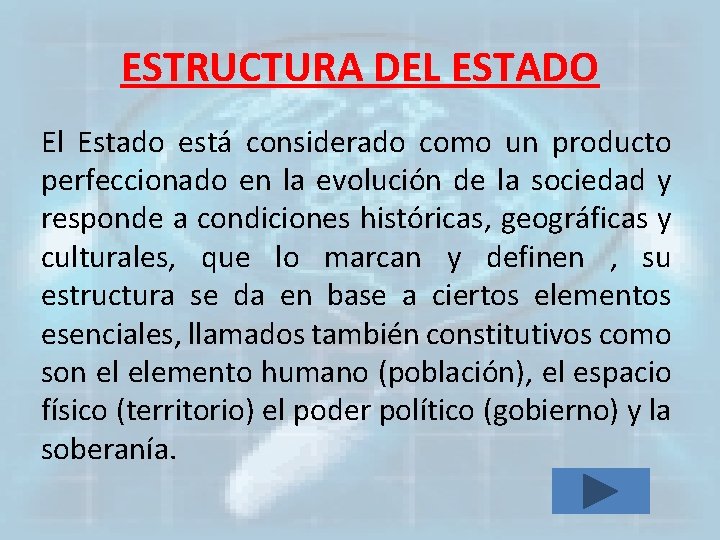 ESTRUCTURA DEL ESTADO

El Estado está considerado como un producto perfeccionado en la evolución de la sociedad y responde a condiciones históricas, geográficas y culturales, que lo marcan y definen , su estructura se da en base a ciertos elementos esenciales, llamados también constitutivos como son el elemento humano (población), el espacio físico (territorio) el poder político (gobierno) y la soberanía.